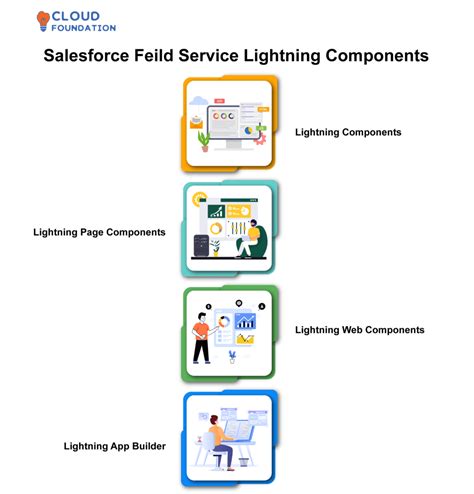 CLOUD
FOUNDATION

Salesforce Feild Service Lightning Components

Lightning Components

Lightning Page Components

Lightning Web Components

Lightning App Builder